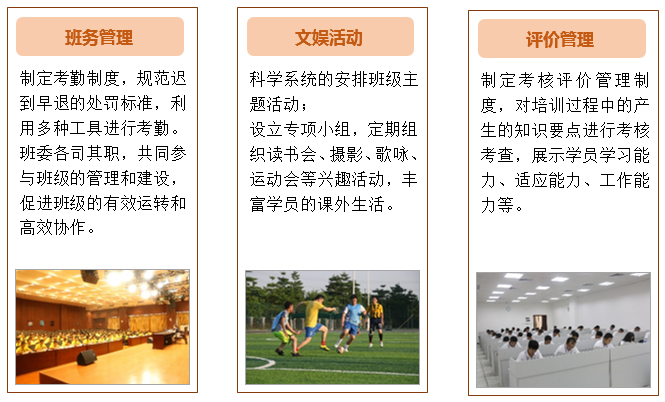 班务管理

制定考勤制度，规范迟到早退的处罚标准，利用多种工具进行考勤。
班委各司其职，共同参与班级的管理和建设，促进班级的有效运转和高效协作。

文娱活动

科学系统的安排班级主题活动；
设立专项小组，定期组织读书会、摄影、歌咏、运动会等兴趣活动，丰富学员的课外生活。

评价管理

制定考核评价管理制度，对培训过程中的产生的知识要点进行考核考查，展示学员学习能力、适应能力、工作能力等。